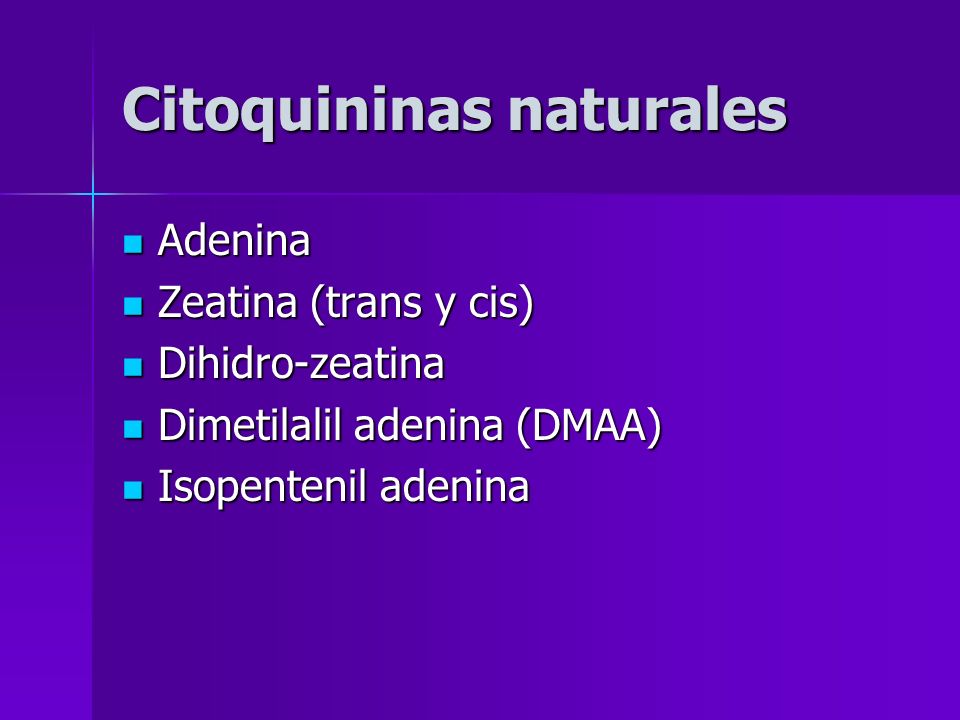 Citoquininas naturales

- Adenina
- Zeatina (trans y cis)
- Dihidro-zeatina
- Dimetilalil adenina (DMAA)
- Isopentenil adenina